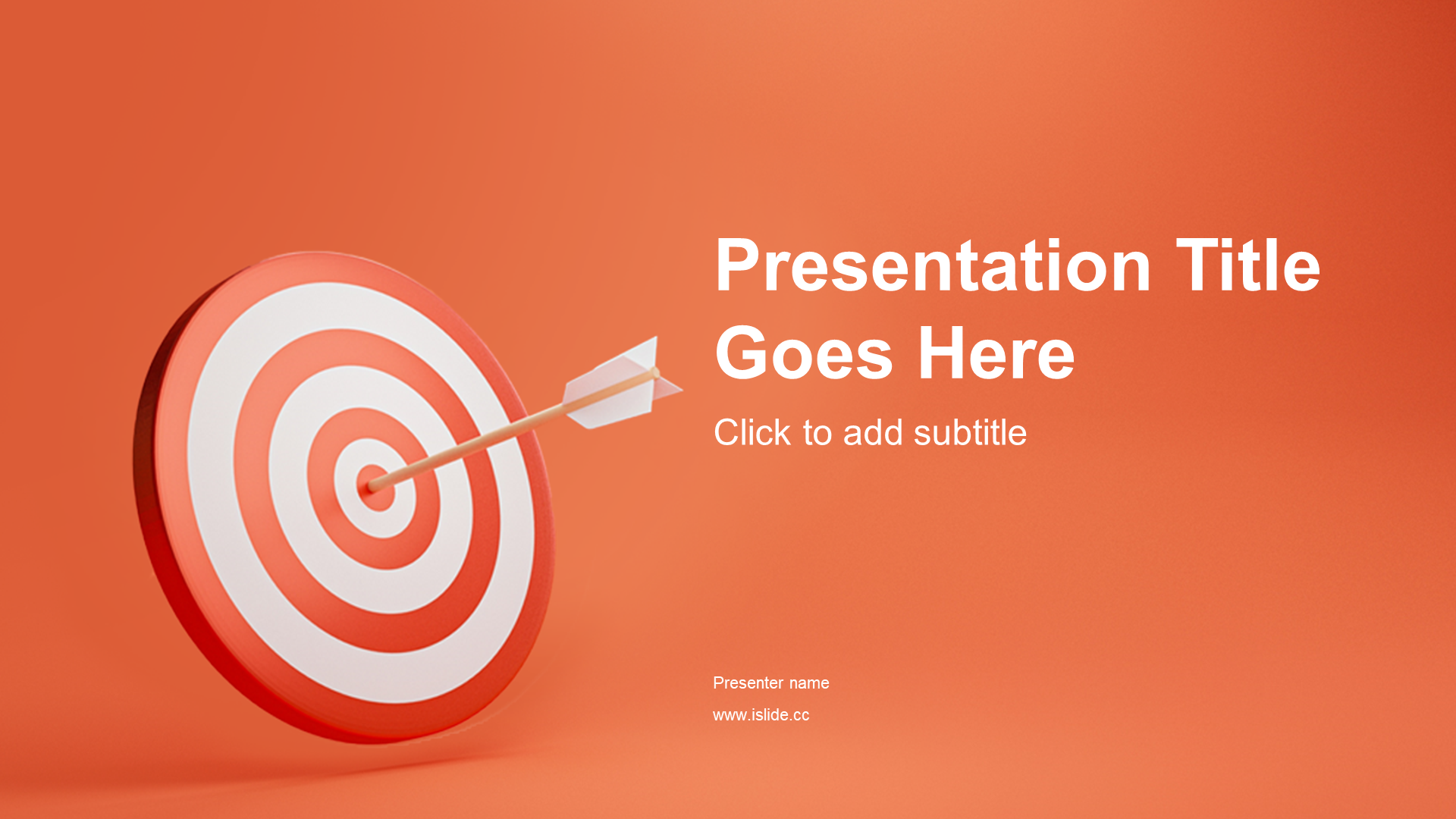 Presentation Title Goes Here

Click to add subtitle

Presenter name

www.islide.cc